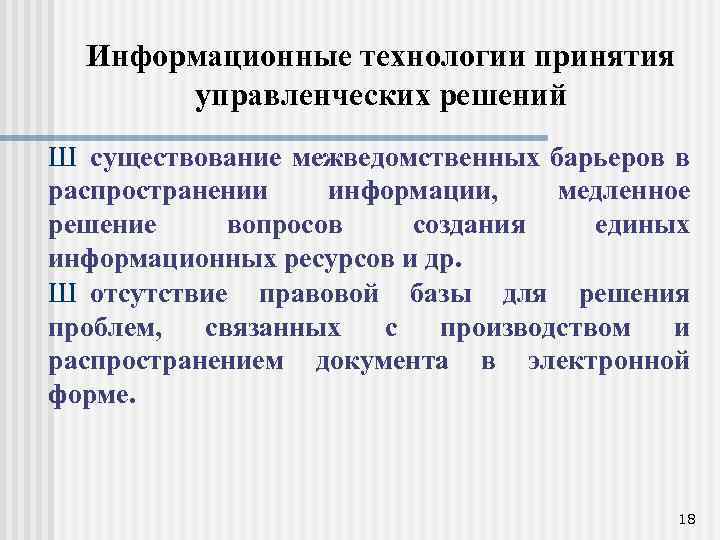 Информационные технологии принятия управленческих решений

Ш существование межведомственных барьеров в распространении информации, медленное решение вопросов создания единых информационных ресурсов и др.

Ш отсутствие правовой базы для решения проблем, связанных с производством и распространением документа в электронной форме.

18